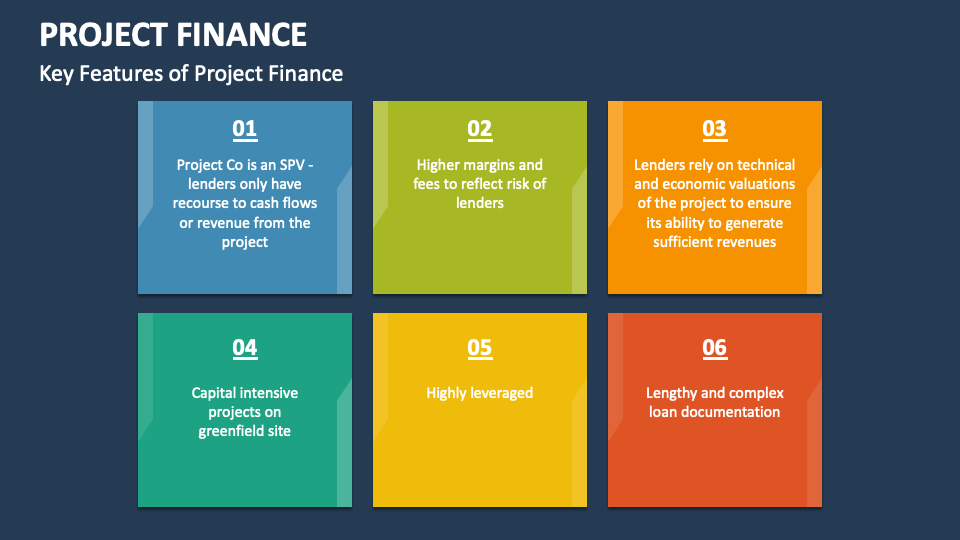 PROJECT FINANCE

Key Features of Project Finance

01

Project Co is an SPV - lenders only have recourse to cash flows or revenue from the project

02

Higher margins and fees to reflect risk of lenders

03

Lenders rely on technical and economic valuations of the project to ensure its ability to generate sufficient revenues

04

Capital intensive projects on greenfield site

05

Highly leveraged

06

Lengthy and complex loan documentation